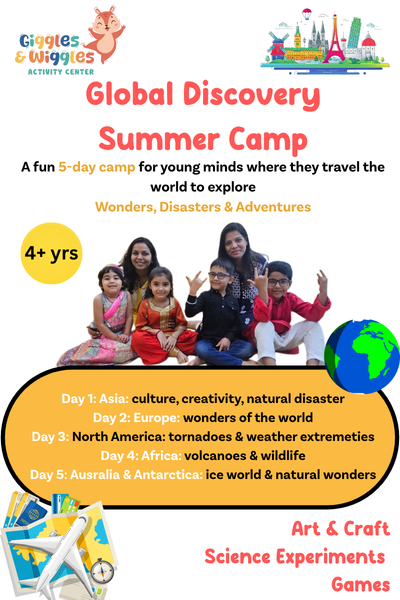 Giggles & Wiggles
ACTIVITY CENTER

Global Discovery Summer Camp

A fun 5-day camp for young minds where they travel the world to explore
Wonders, Disasters & Adventures

4+ yrs

Day 1: Asia: culture, creativity, natural disaster
Day 2: Europe: wonders of the world
Day 3: North America: tornadoes & weather extremeties
Day 4: Africa: volcanoes & wildlife
Day 5: Ausralia & Antarctica: ice world & natural wonders

Art & Craft
Science Experiments
Games